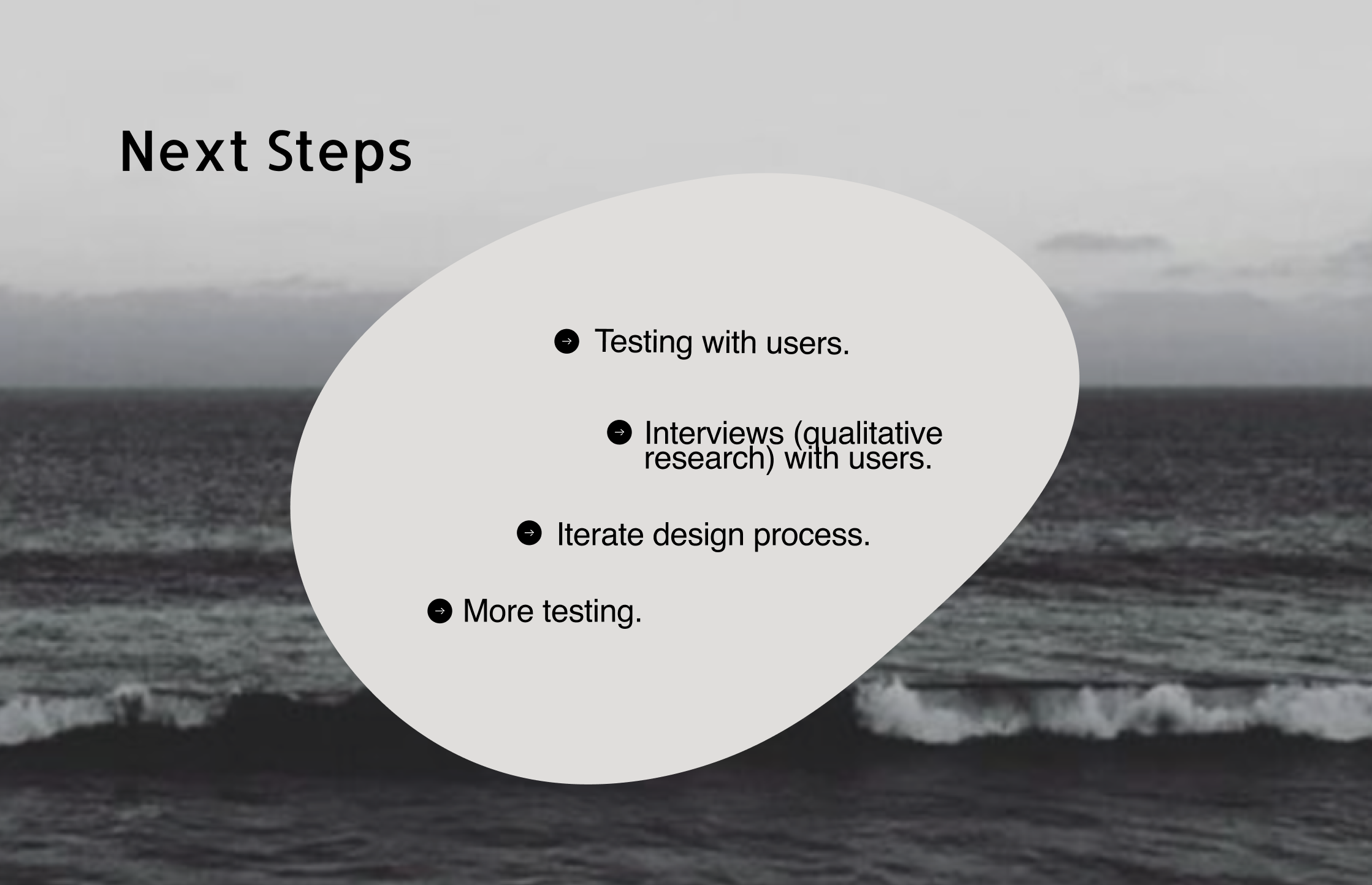 Next Steps

Testing with users.

Interviews (qualitative research) with users.

Iterate design process.

More testing.